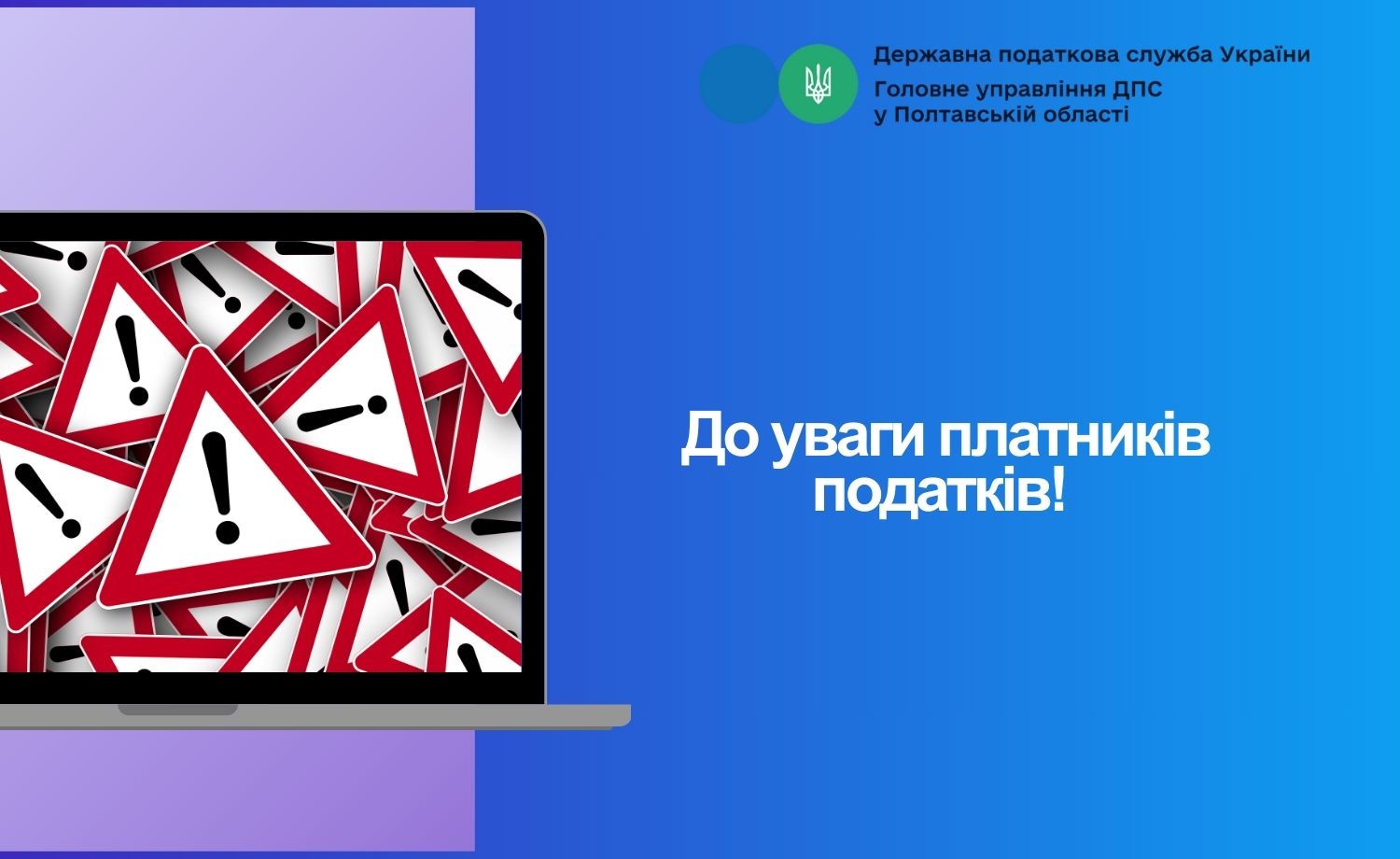 Державна податкова служба України
Головне управління ДПС у Полтавській області

До уваги платників податків!